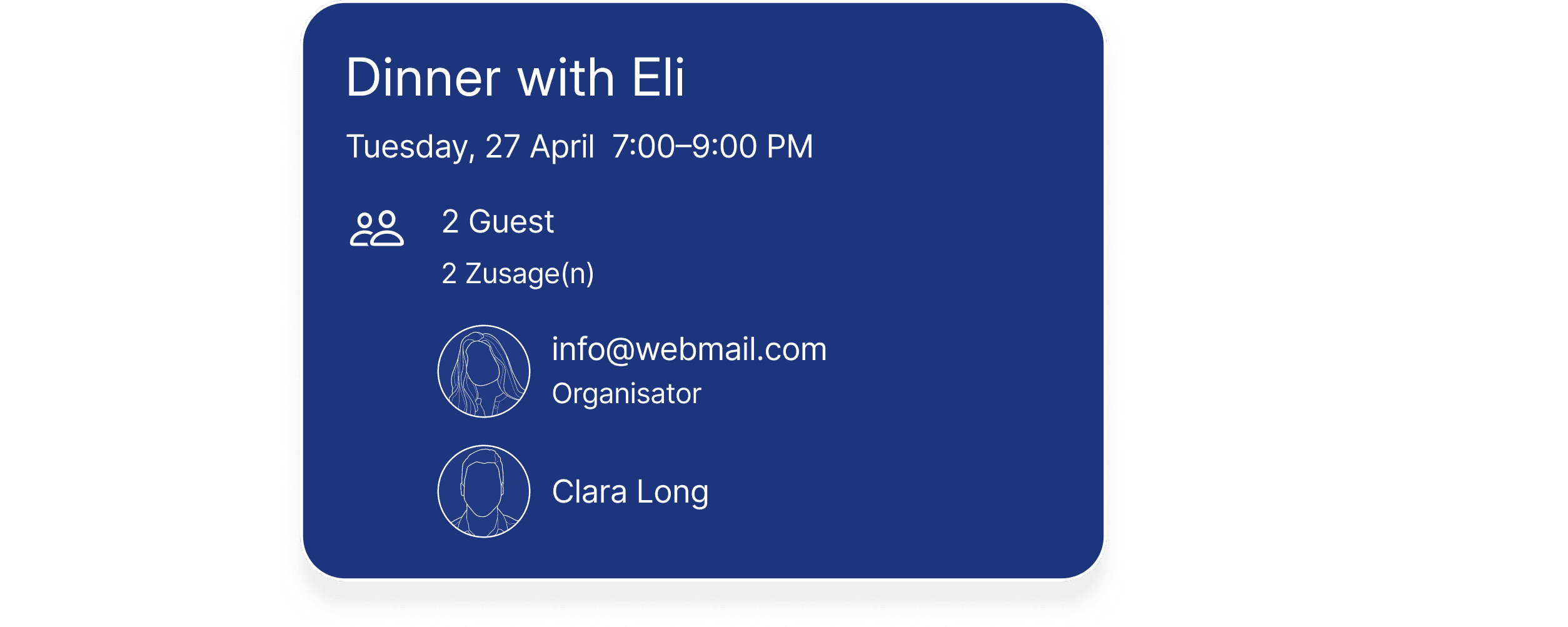 Dinner with Eli

Tuesday, 27 April 7:00–9:00 PM

2 Guest

2 Zusage(n)

info@webmail.com
Organisator

Clara Long